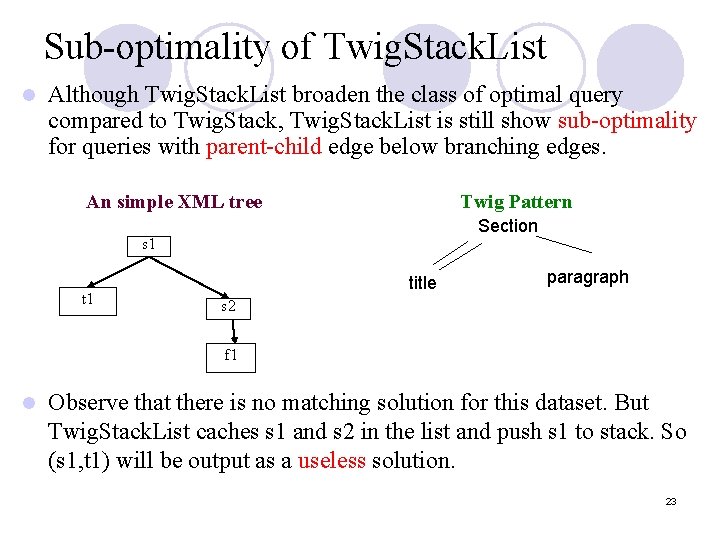 Sub-optimality of TwigStackList

Although TwigStackList broaden the class of optimal query compared to TwigStack, TwigStackList is still show sub-optimality for queries with parent-child edge below branching edges.

An simple XML tree

s1
t1
s2
f1

Twig Pattern

Section
title
paragraph

Observe that there is no matching solution for this dataset. But TwigStackList caches s1 and s2 in the list and push s1 to stack. So (s1,t1) will be output as a useless solution.

23